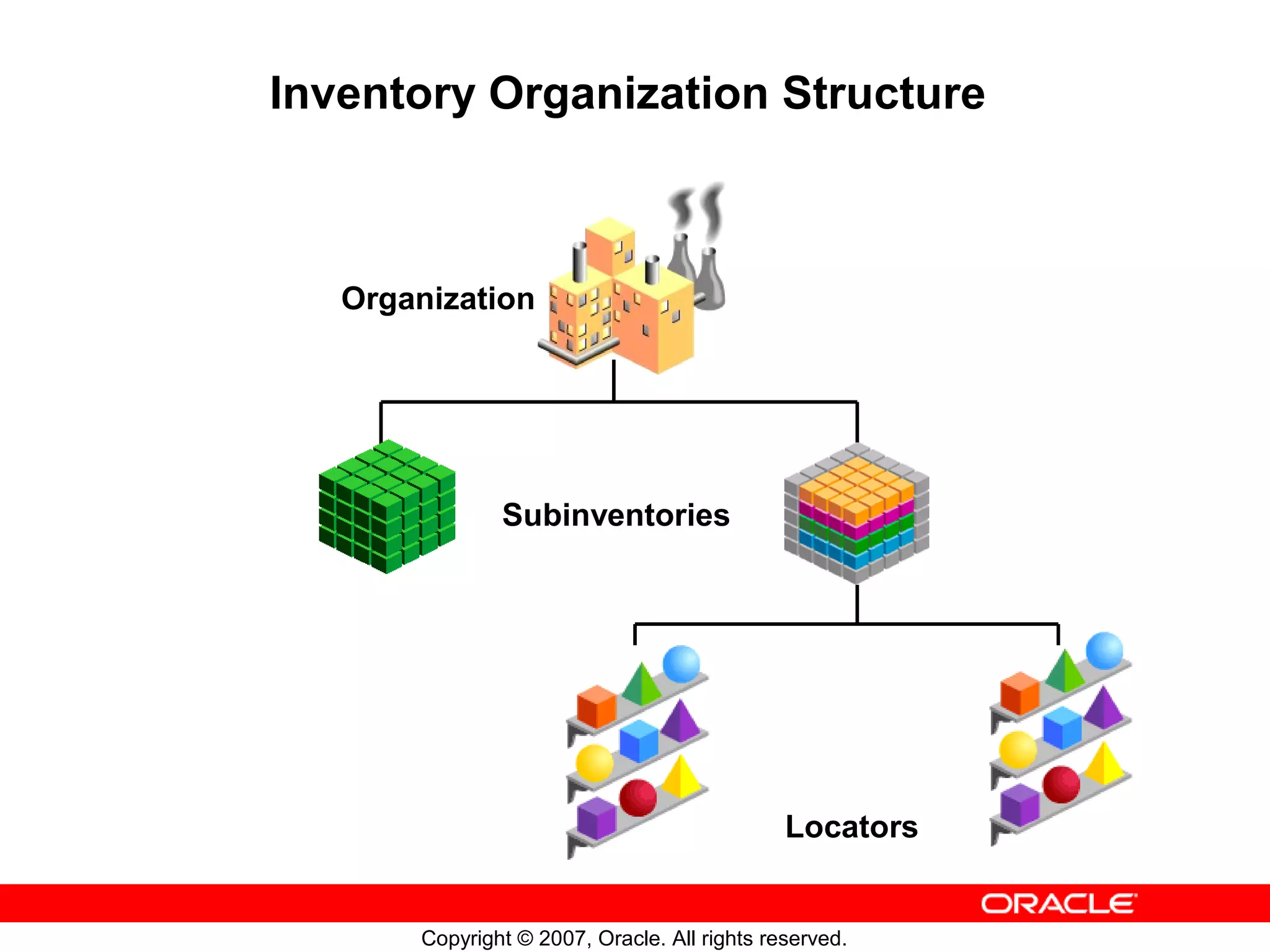 Inventory Organization Structure

Organization

Subinventories

Locators

ORACLE

Copyright © 2007, Oracle. All rights reserved.